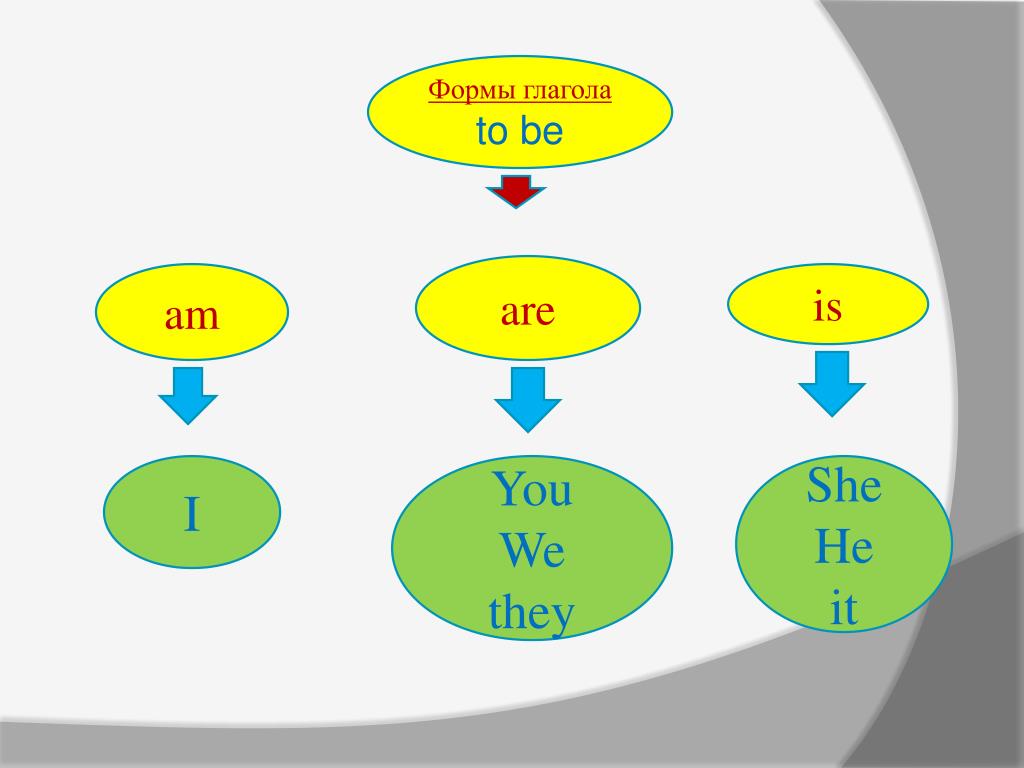 Формы глагола
to be

am

are

is

I

You
We
they

She
He
it